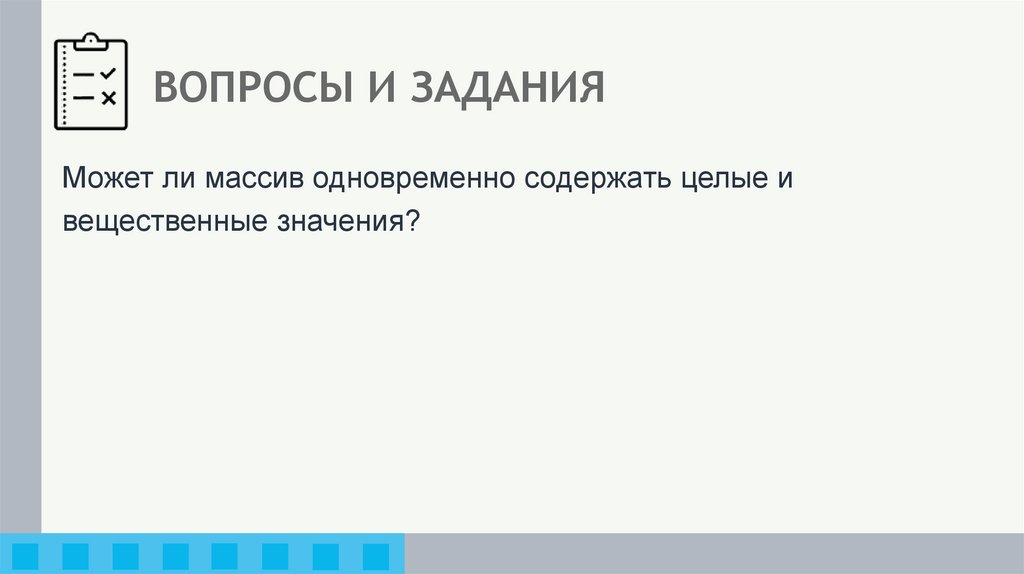 ВОПРОСЫ И ЗАДАНИЯ

Может ли массив одновременно содержать целые и вещественные значения?